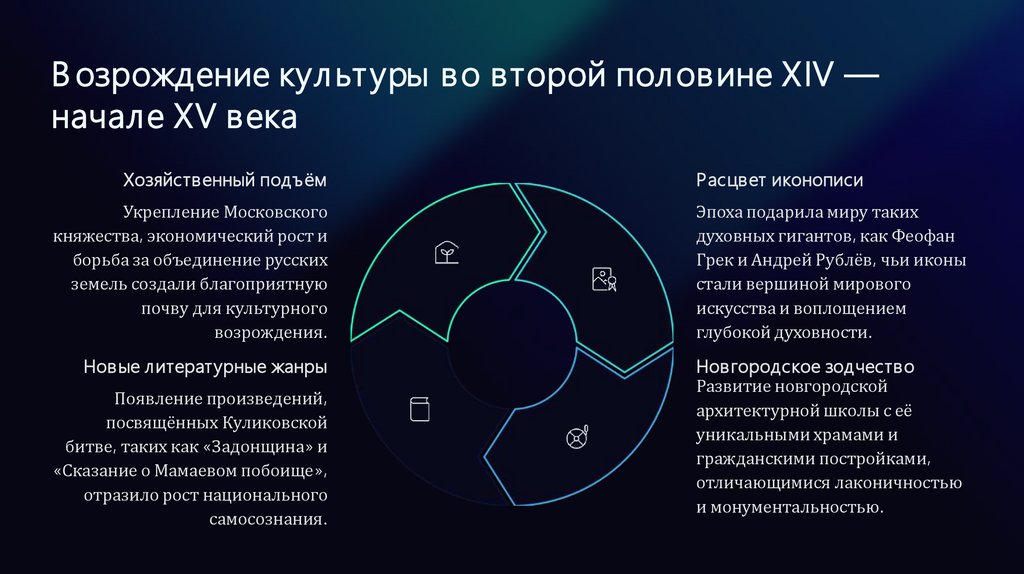 Возрождение культуры во второй половине XIV — начале XV века

Хозяйственный подъём

Укрепление Московского княжества, экономический рост и борьба за объединение русских земель создали благоприятную почву для культурного возрождения.

Новые литературные жанры

Появление произведений, посвящённых Куликовской битве, таких как «Задонщина» и «Сказание о Мамаевом побоище», отразило рост национального самосознания.

Расцвет иконописи

Эпоха подарила миру таких духовных гигантов, как Феофан Грек и Андрей Рублёв, чьи иконы стали вершиной мирового искусства и воплощением глубокой духовности.

Новгородское зодчество

Развитие новгородской архитектурной школы с её уникальными храмами и гражданскими постройками, отличающимися лаконичностью и монументальностью.